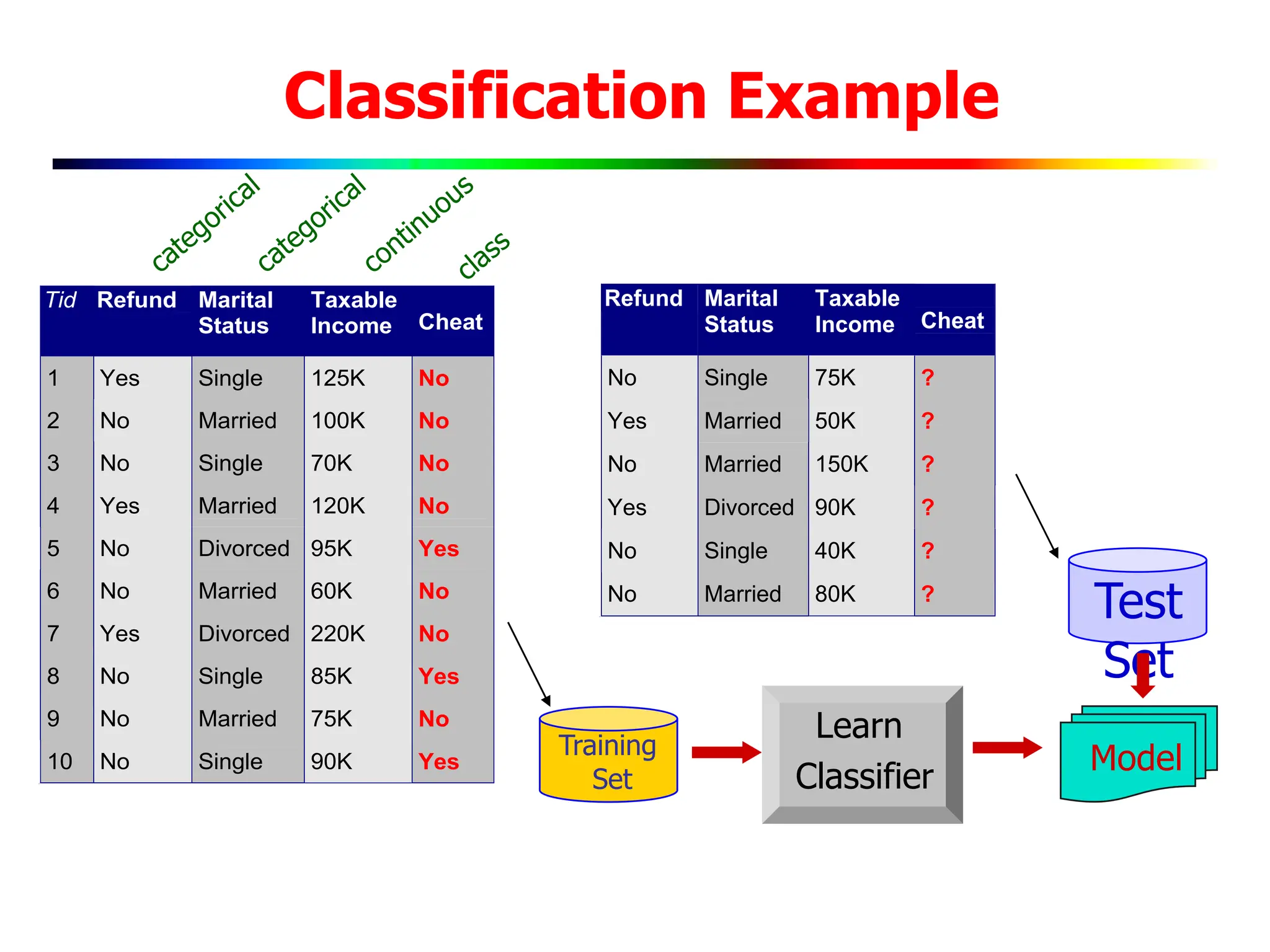 Classification Example

categorical categorical continuous class

| Tid | Refund | Marital Status | Taxable Income | Cheat |
|---|---|---|---|---|
| 1 | Yes | Single | 125K | No |
| 2 | No | Married | 100K | No |
| 3 | No | Single | 70K | No |
| 4 | Yes | Married | 120K | No |
| 5 | No | Divorced | 95K | Yes |
| 6 | No | Married | 60K | No |
| 7 | Yes | Divorced | 220K | No |
| 8 | No | Single | 85K | Yes |
| 9 | No | Married | 75K | No |
| 10 | No | Single | 90K | Yes |

| Refund | Marital Status | Taxable Income | Cheat |
|---|---|---|---|
| No | Single | 75K | ? |
| Yes | Married | 50K | ? |
| No | Married | 150K | ? |
| Yes | Divorced | 90K | ? |
| No | Single | 40K | ? |
| No | Married | 80K | ? |

Test Set

Training Set

Learn Classifier

Model